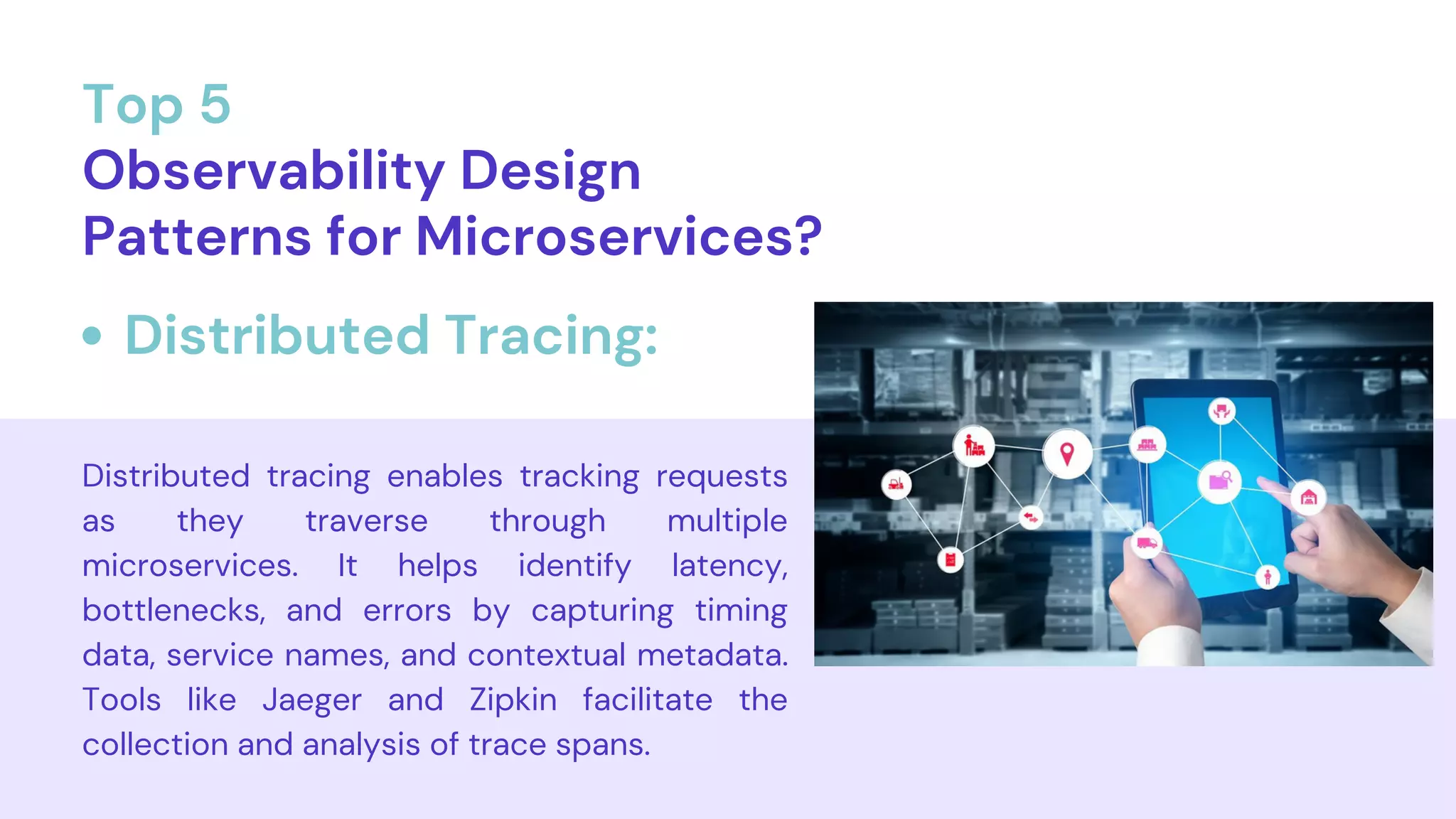 Top 5
Observability Design Patterns for Microservices?

• Distributed Tracing:

Distributed tracing enables tracking requests as they traverse through multiple microservices. It helps identify latency, bottlenecks, and errors by capturing timing data, service names, and contextual metadata. Tools like Jaeger and Zipkin facilitate the collection and analysis of trace spans.